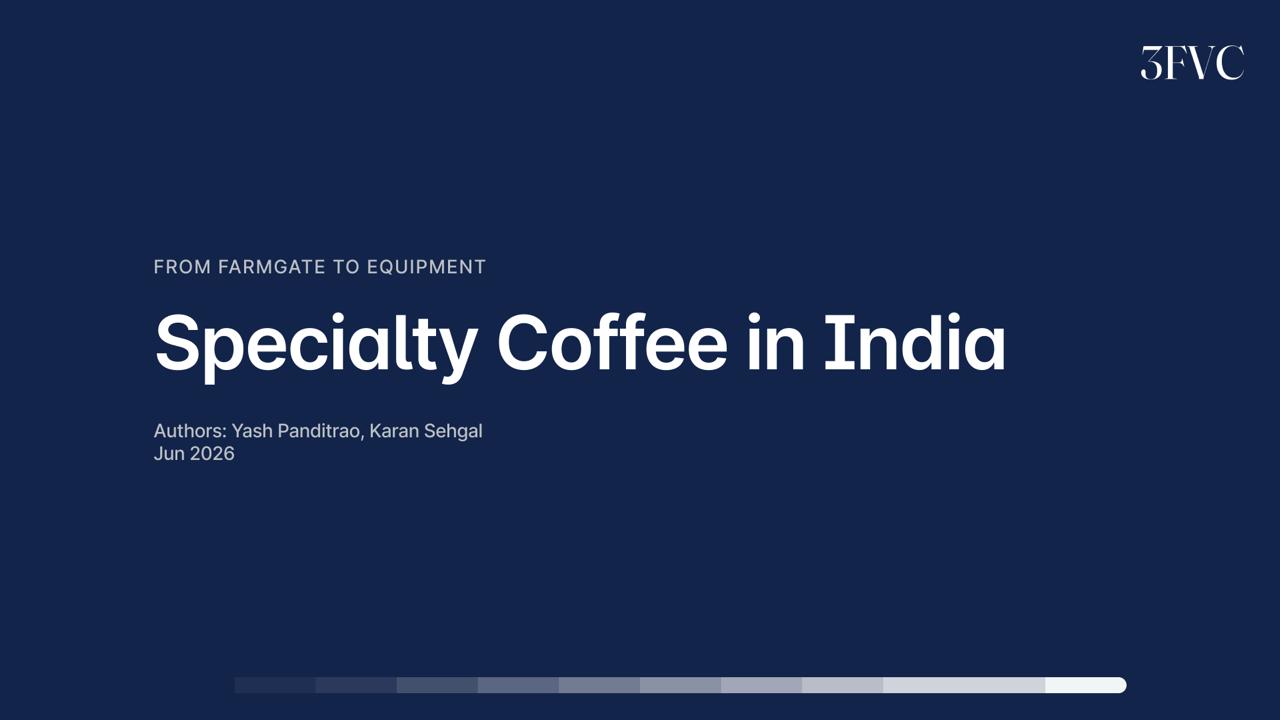 3FVC

FROM FARMGATE TO EQUIPMENT

Specialty Coffee in India

Authors: Yash Panditrao, Karan Sehgal
Jun 2026